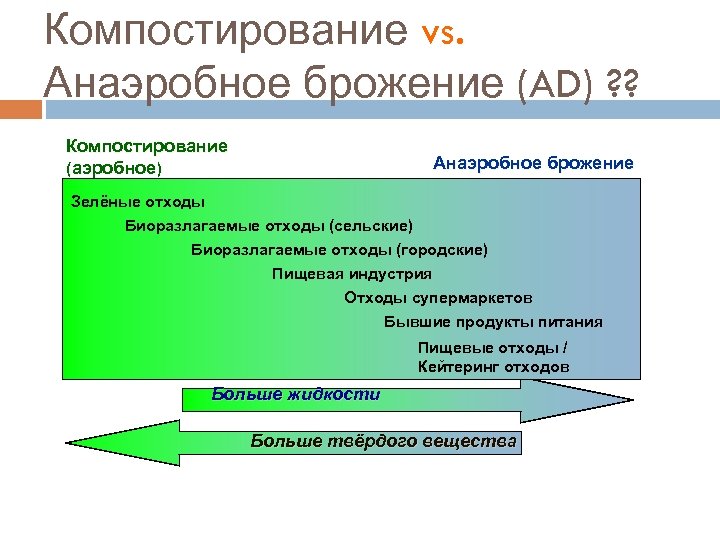 Компостирование vs.
Анаэробное брожение (AD) ??

Компостирование (аэробное)

Анаэробное брожение

Зелёные отходы

Биоразлагаемые отходы (сельские)

Биоразлагаемые отходы (городские)

Пищевая индустрия

Отходы супермаркетов

Бывшие продукты питания

Пищевые отходы / Кейтеринг отходов

Больше жидкости

Больше твёрдого вещества